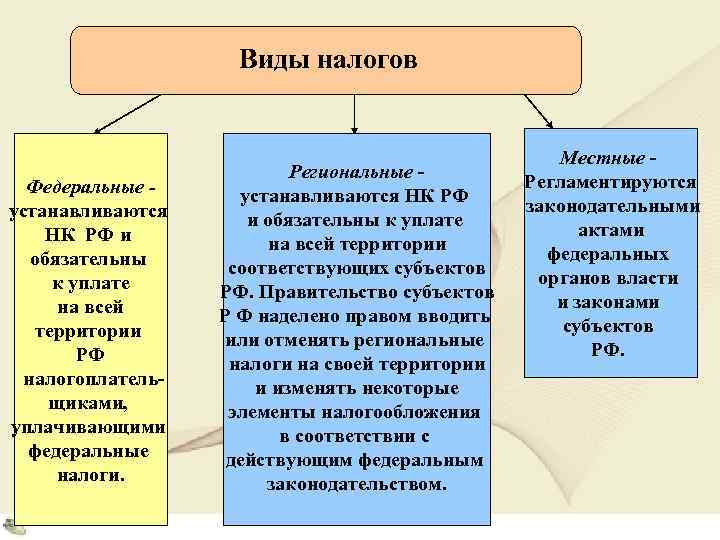 Виды налогов

Федеральные - устанавливаются НК РФ и обязательны к уплате на всей территории РФ налогоплательщиками, уплачивающими федеральные налоги.

Региональные - устанавливаются НК РФ и обязательны к уплате на всей территории соответствующих субъектов РФ. Правительство субъектов Р Ф наделено правом вводить или отменять региональные налоги на своей территории и изменять некоторые элементы налогообложения в соответствии с действующим федеральным законодательством.

Местные - Регламентируются законодательными актами федеральных органов власти и законами субъектов РФ.